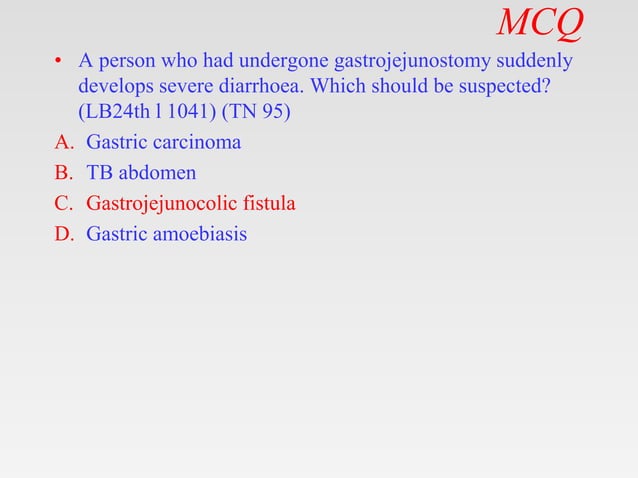 MCQ

• A person who had undergone gastrojejunostomy suddenly develops severe diarrhoea. Which should be suspected? (LB24th l 1041) (TN 95)

A. Gastric carcinoma
B. TB abdomen
C. Gastrojejunocolic fistula
D. Gastric amoebiasis